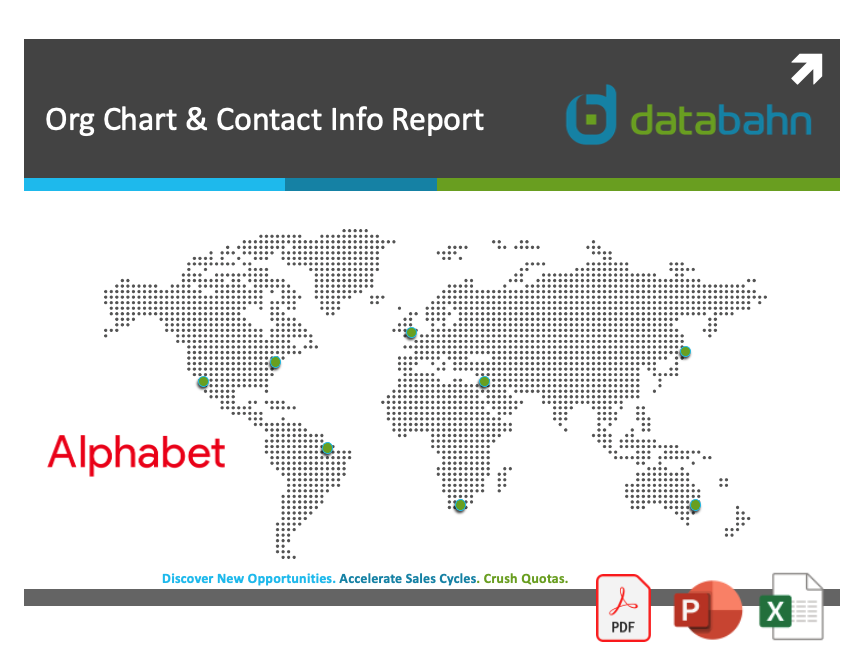 Org Chart & Contact Info Report

databahn

Alphabet

Discover New Opportunities. Accelerate Sales Cycles. Crush Quotas.

PDF

P

X